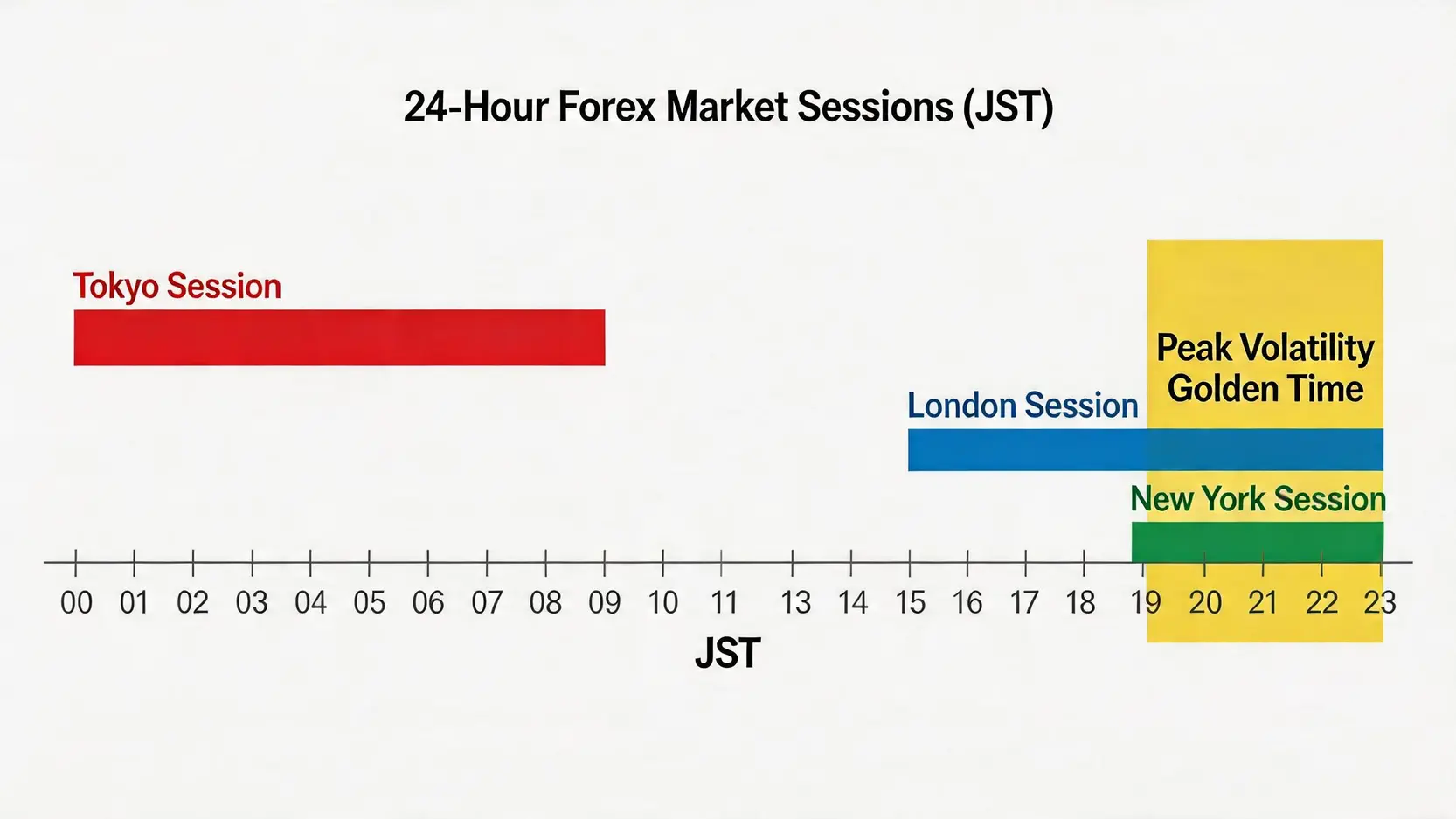 24-Hour Forex Market Sessions (JST)

Tokyo Session

Peak Volatility
Golden Time

London Session

New York Session

00 01 02 03 04 05 06 07 08 09 10 11 13 14 15 16 17 18 19 20 21 22 23

JST